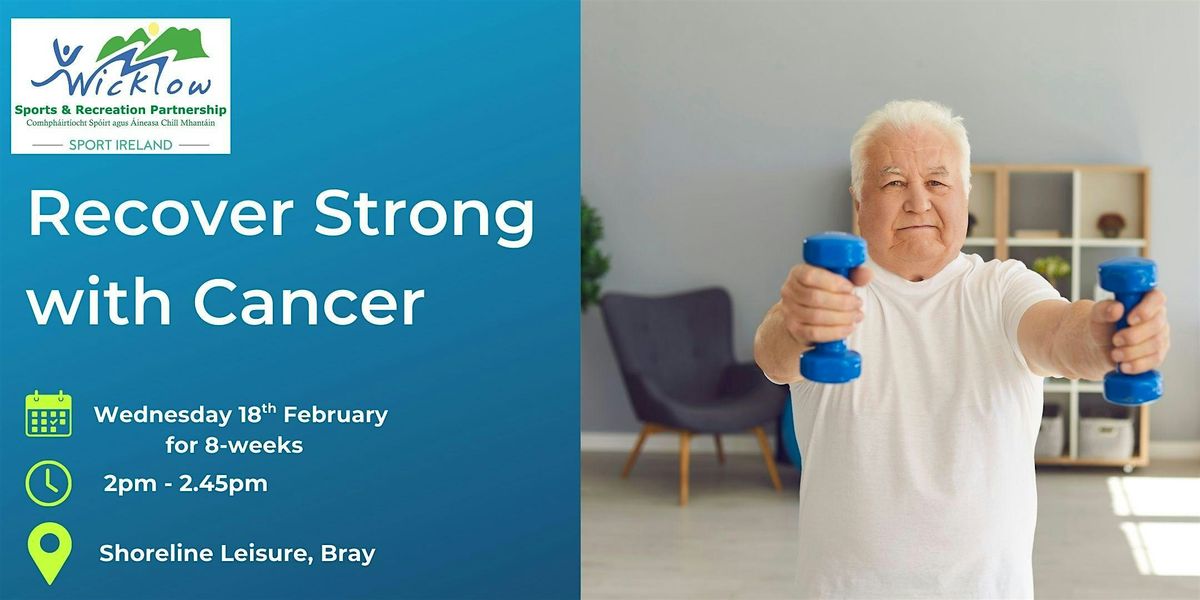 Wicklow
Sports & Recreation Partnership
Comhpháirtíocht Spóirt agus Áineasa Chill Mhantáin
SPORT IRELAND

Recover Strong with Cancer

Wednesday 18$^{th}$ February for 8-weeks

2pm - 2.45pm

Shoreline Leisure, Bray